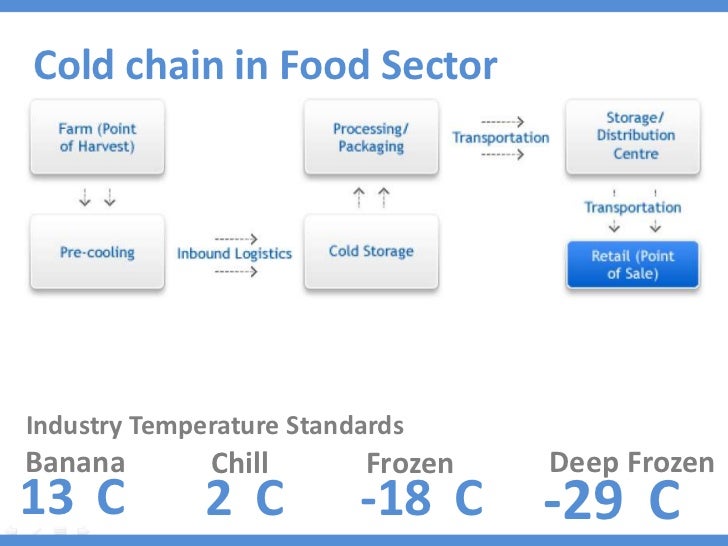 Cold chain in Food Sector

Farm (Point of Harvest)

Pre-cooling

Inbound Logistics

Cold Storage

Processing/ Packaging

Transportation

Storage/ Distribution Centre

Transportation

Retail (Point of Sale)

Industry Temperature Standards

Banana
13 C

Chill
2 C

Frozen
-18 C

Deep Frozen
-29 C